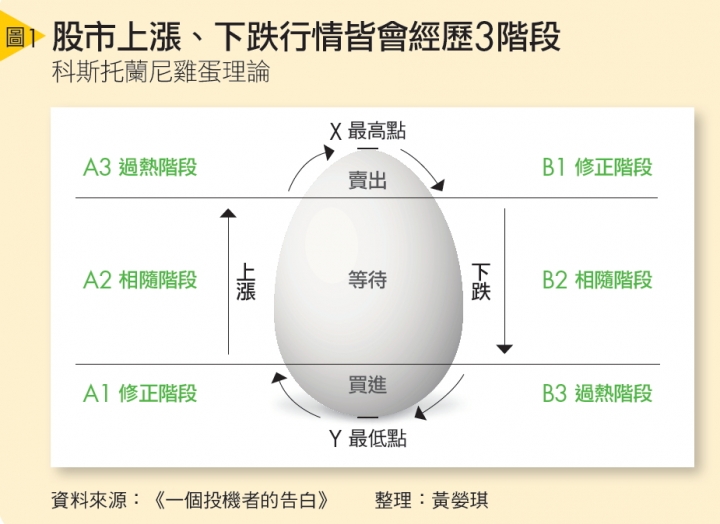 圖1 股市上漲、下跌行情皆會經歷3階段
科斯托蘭尼雞蛋理論

X 最高點

A3 過熱階段

賣出

B1 修正階段

A2 相隨階段

上漲

等待

下跌

B2 相隨階段

A1 修正階段

買進

B3 過熱階段

Y 最低點

資料來源：《一個投機者的告白》 整理：黃嫈琪